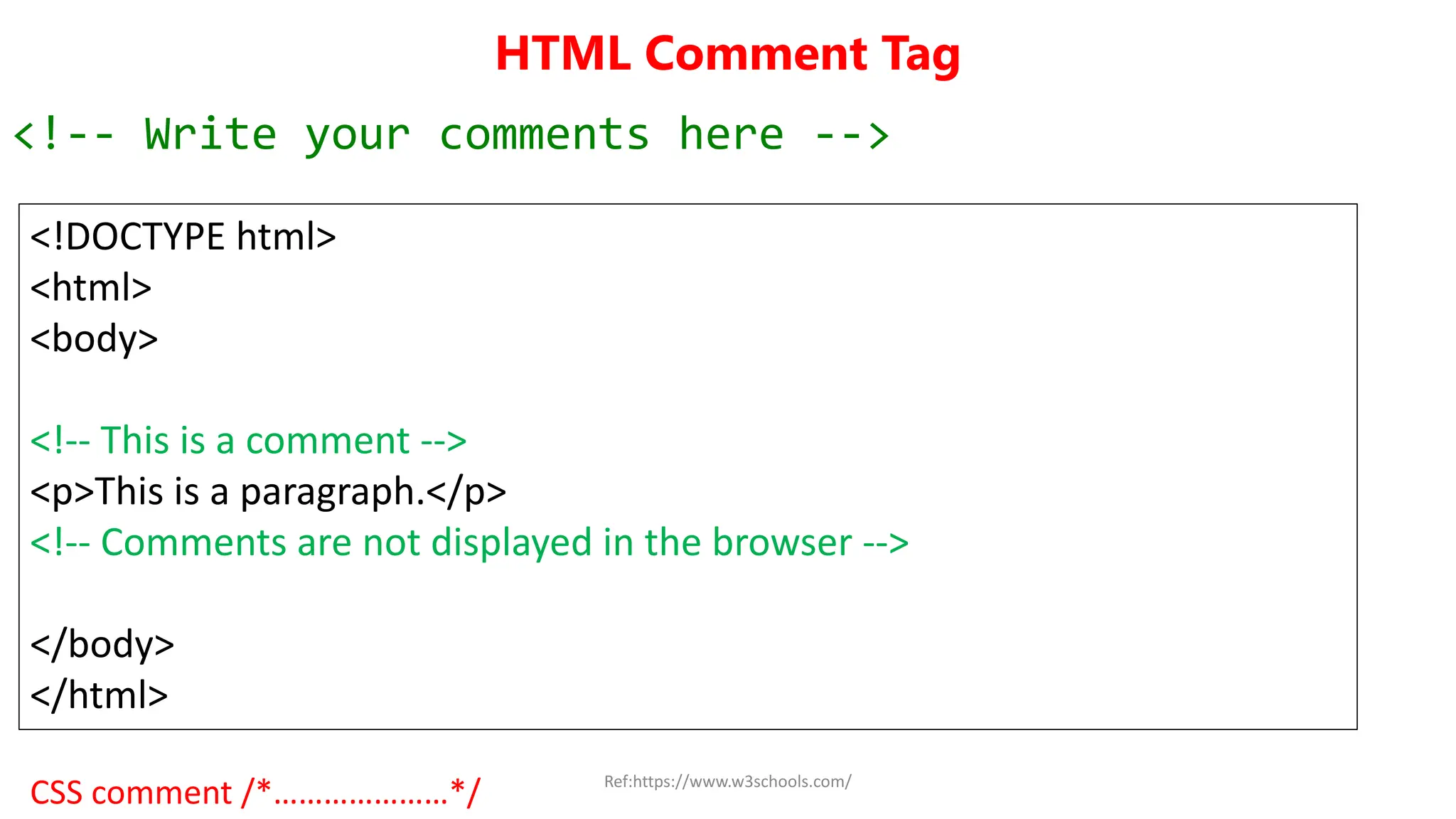 HTML Comment Tag

<!-- Write your comments here -->

<!DOCTYPE html>
<html>
<body>

<!-- This is a comment -->
<p>This is a paragraph.</p>
<!-- Comments are not displayed in the browser -->

</body>
</html>

CSS comment /*…………………*/

Ref:https://www.w3schools.com/